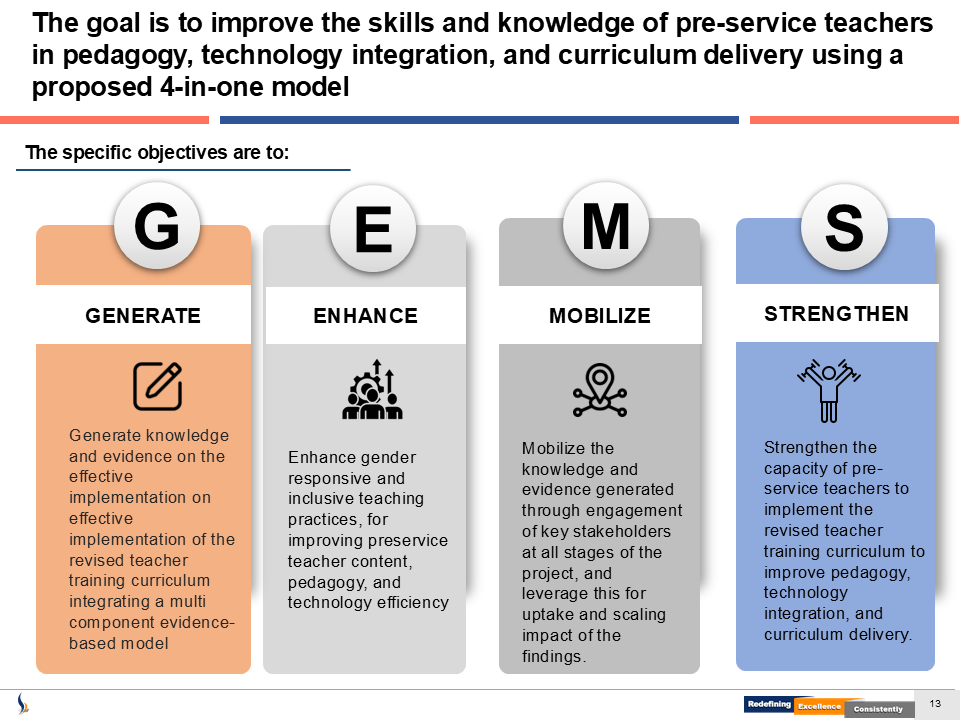 The goal is to improve the skills and knowledge of pre-service teachers in pedagogy, technology integration, and curriculum delivery using a proposed 4-in-one model

The specific objectives are to:

G

GENERATE

Generate knowledge and evidence on the effective implementation on effective implementation of the revised teacher training curriculum integrating a multi component evidence-based model

E

ENHANCE

Enhance gender responsive and inclusive teaching practices, for improving preservice teacher content, pedagogy, and technology efficiency

M

MOBILIZE

Mobilize the knowledge and evidence generated through engagement of key stakeholders at all stages of the project, and leverage this for uptake and scaling impact of the findings.

S

STRENGTHEN

Strengthen the capacity of pre-service teachers to implement the revised teacher training curriculum to improve pedagogy, technology integration, and curriculum delivery.

Redefining Excellence Consistently

13